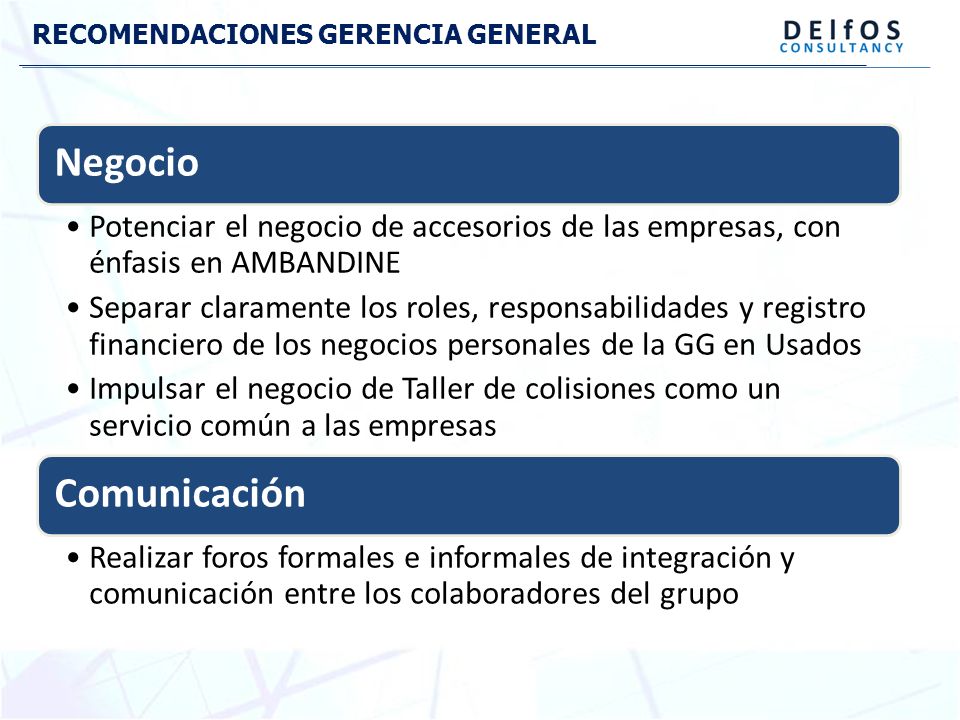 RECOMENDACIONES GERENCIA GENERAL

DElfOS
CONSULTANCY

Negocio

• Potenciar el negocio de accesorios de las empresas, con énfasis en AMBANDINE
• Separar claramente los roles, responsabilidades y registro financiero de los negocios personales de la GG en Usados
• Impulsar el negocio de Taller de colisiones como un servicio común a las empresas

Comunicación

• Realizar foros formales e informales de integración y comunicación entre los colaboradores del grupo